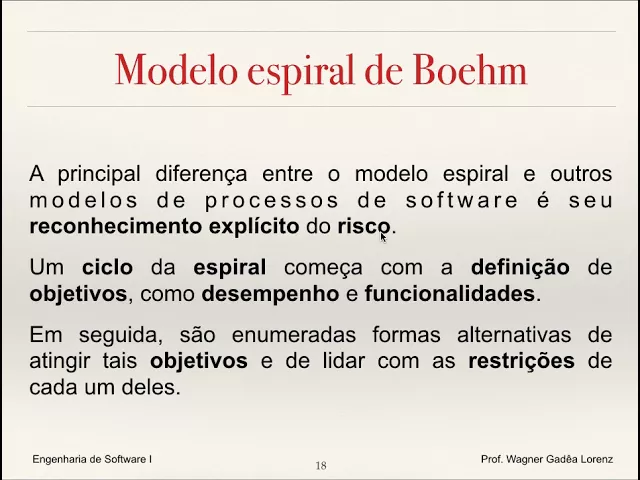 Modelo espiral de Boehm

A principal diferença entre o modelo espiral e outros modelos de processos de software é seu reconhecimento explícito do risco.

Um ciclo da espiral começa com a definição de objetivos, como desempenho e funcionalidades.

Em seguida, são enumeradas formas alternativas de atingir tais objetivos e de lidar com as restrições de cada um deles.

Engenharia de Software I

18

Prof. Wagner Gadêa Lorenz